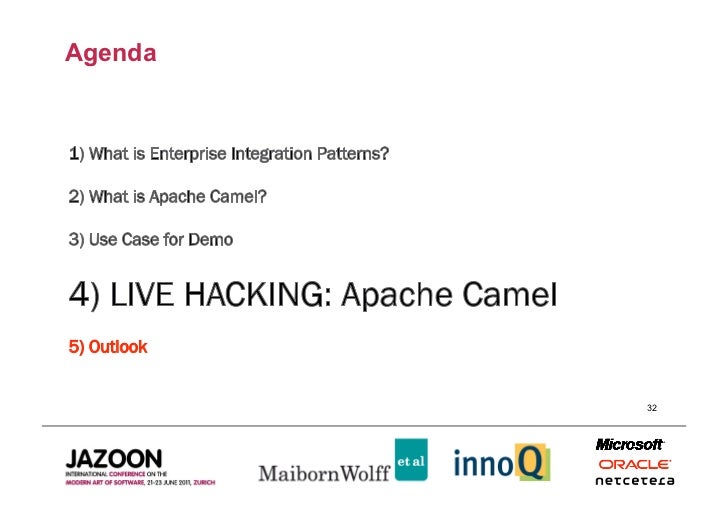 Agenda

1) What is Enterprise Integration Patterns?

2) What is Apache Camel?

3) Use Case for Demo

4) LIVE HACKING: Apache Camel

5) Outlook

32

JAZOON
INTERNATIONAL CONFERENCE ON THE MODERN ART OF SOFTWARE, 21-23 JUNE 2011, ZURICH

MaibornWolff et al

innoQ

Microsoft
ORACLE
netcetera